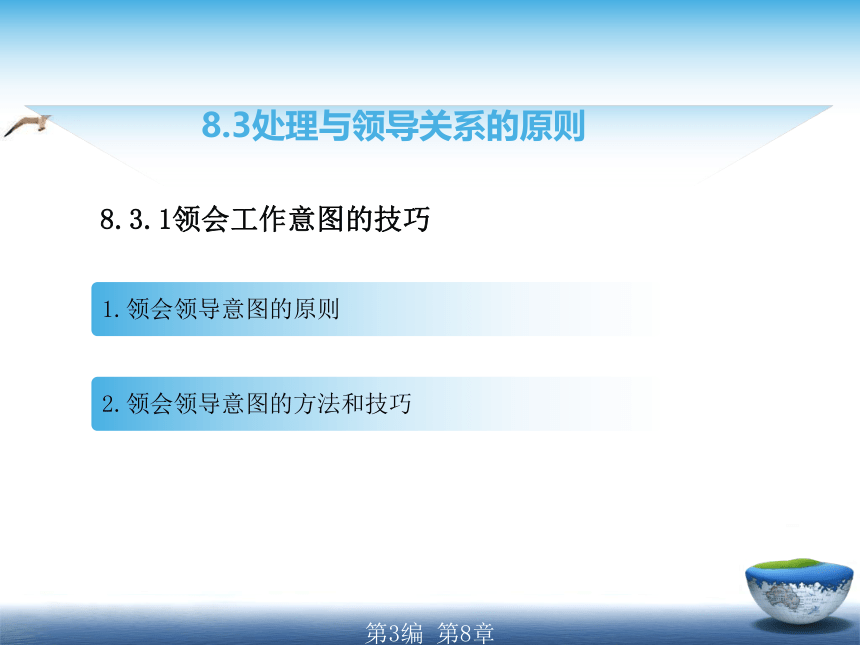 8.3处理与领导关系的原则

8.3.1领会工作意图的技巧

1.领会领导意图的原则

2.领会领导意图的方法和技巧

第3编 第8章